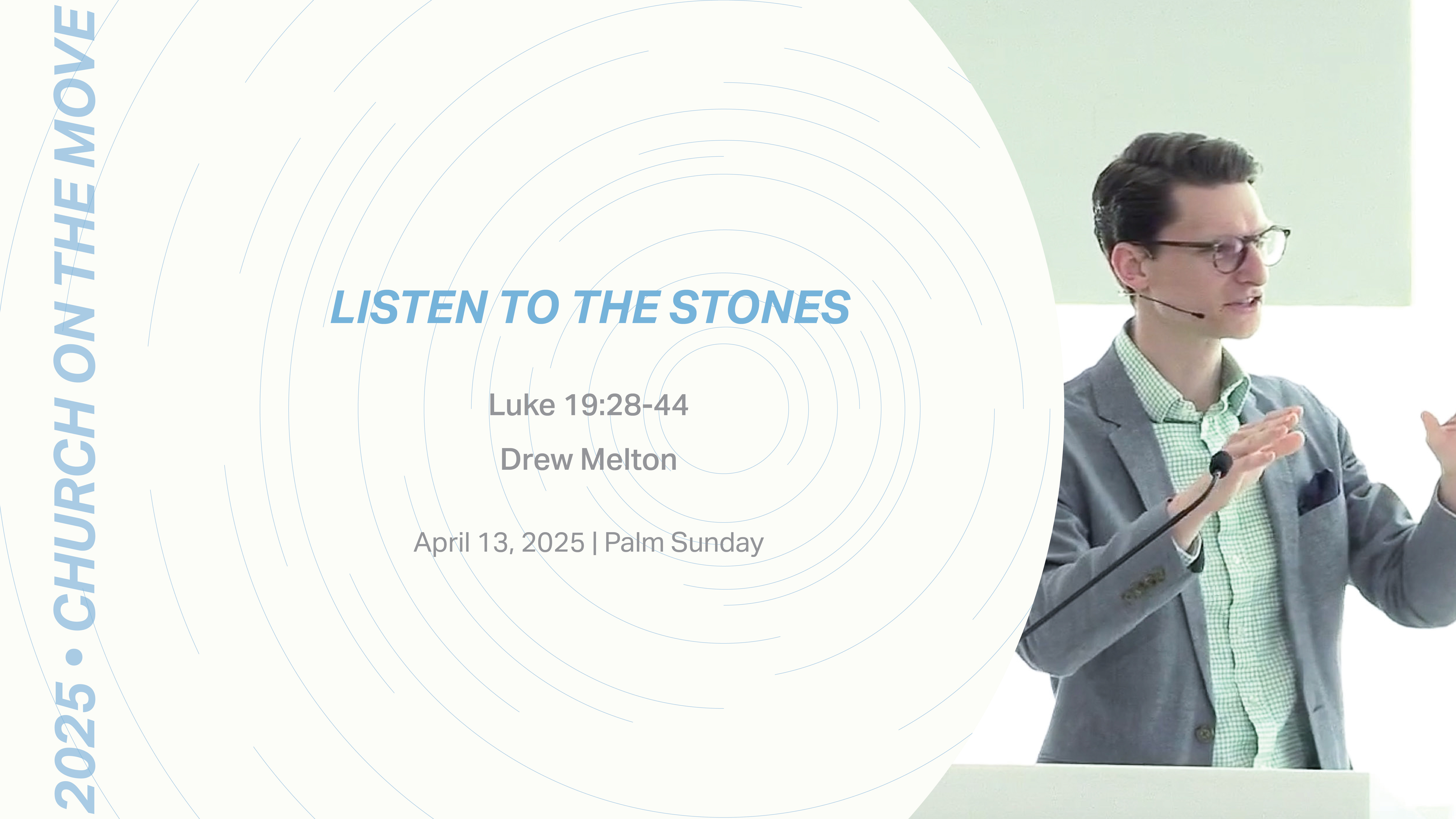 2025 • CHURCH ON THE MOVE

LISTEN TO THE STONES

Luke 19:28-44

Drew Melton

April 13, 2025 | Palm Sunday